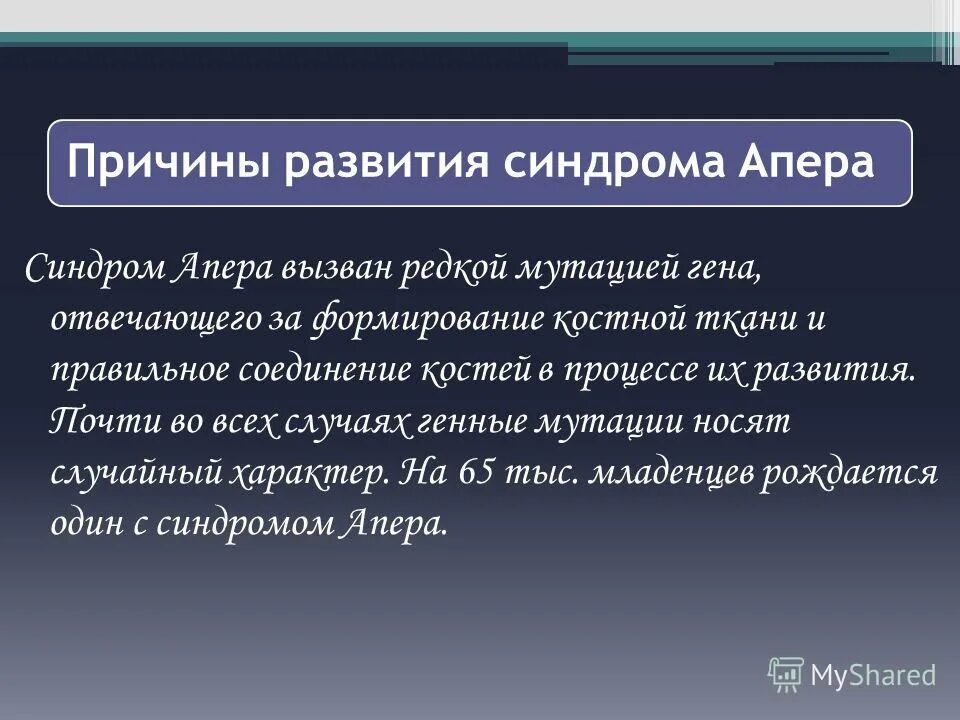 Причины развития синдрома Апера

Синдром Апера вызван редкой мутацией гена, отвечающего за формирование костной ткани и правильное соединение костей в процессе их развития. Почти во всех случаях генные мутации носят случайный характер. На 65 тыс. младенцев рождается один с синдромом Апера.

MyShared